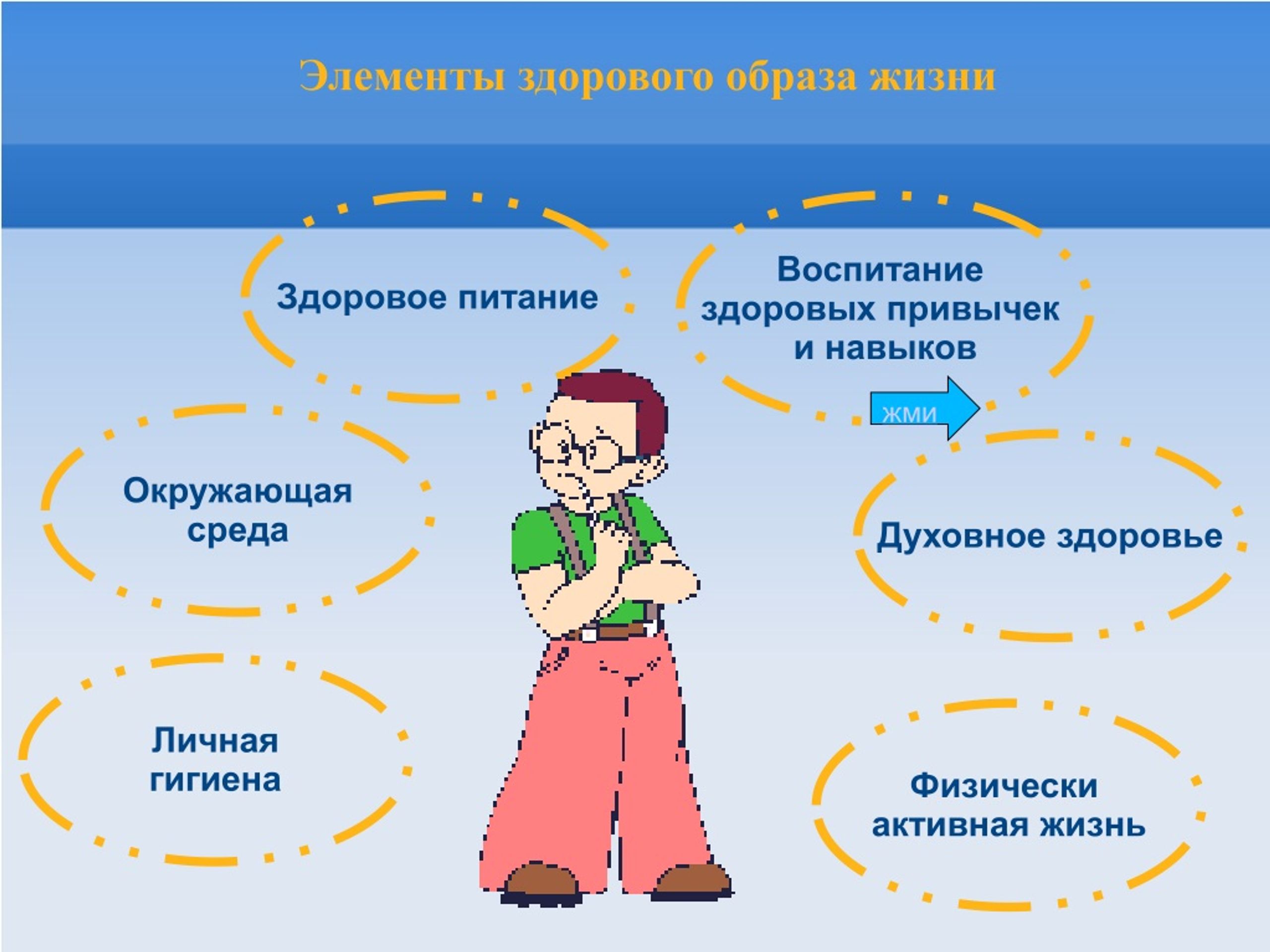 Элементы здорового образа жизни

Здоровое питание

Воспитание здоровых привычек и навыков

жми

Окружающая среда

Духовное здоровье

Личная гигиена

Физически активная жизнь